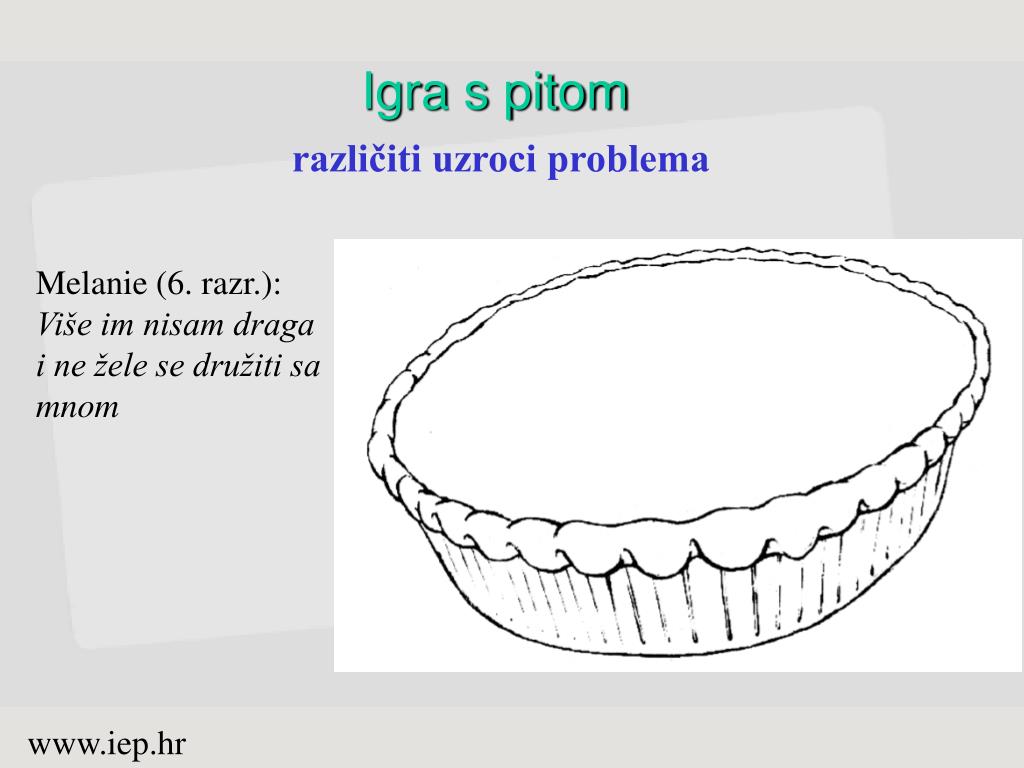 Igra s pitom
različiti uzroci problema

Melanie (6. razr.):
Više im nisam draga i ne žele se družiti sa mnom

www.iep.hr